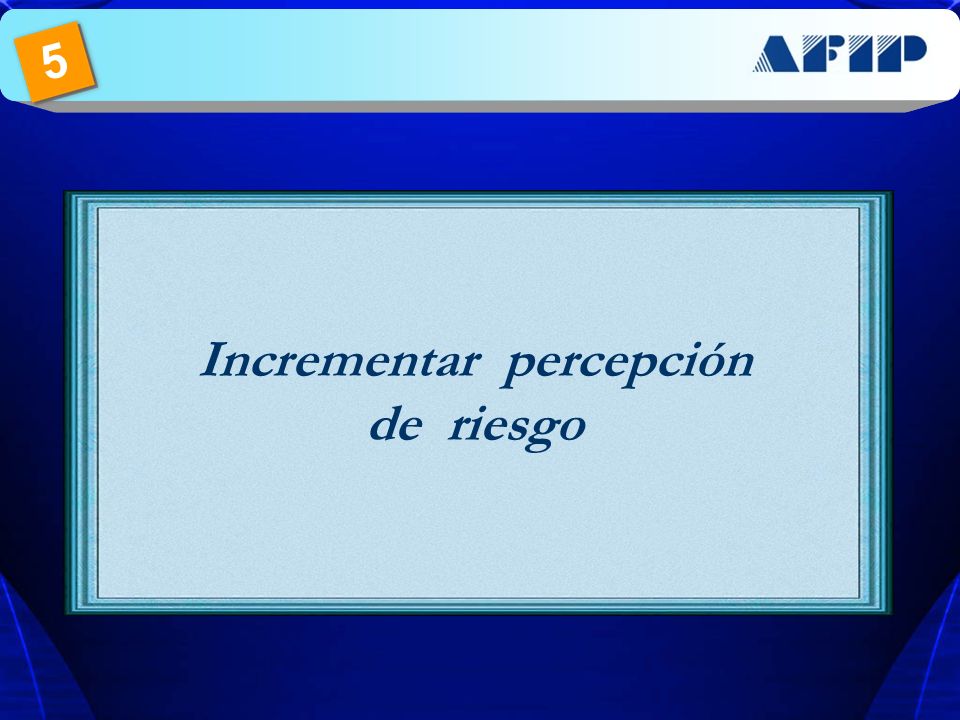 5

AFIP

Incrementar percepción de riesgo